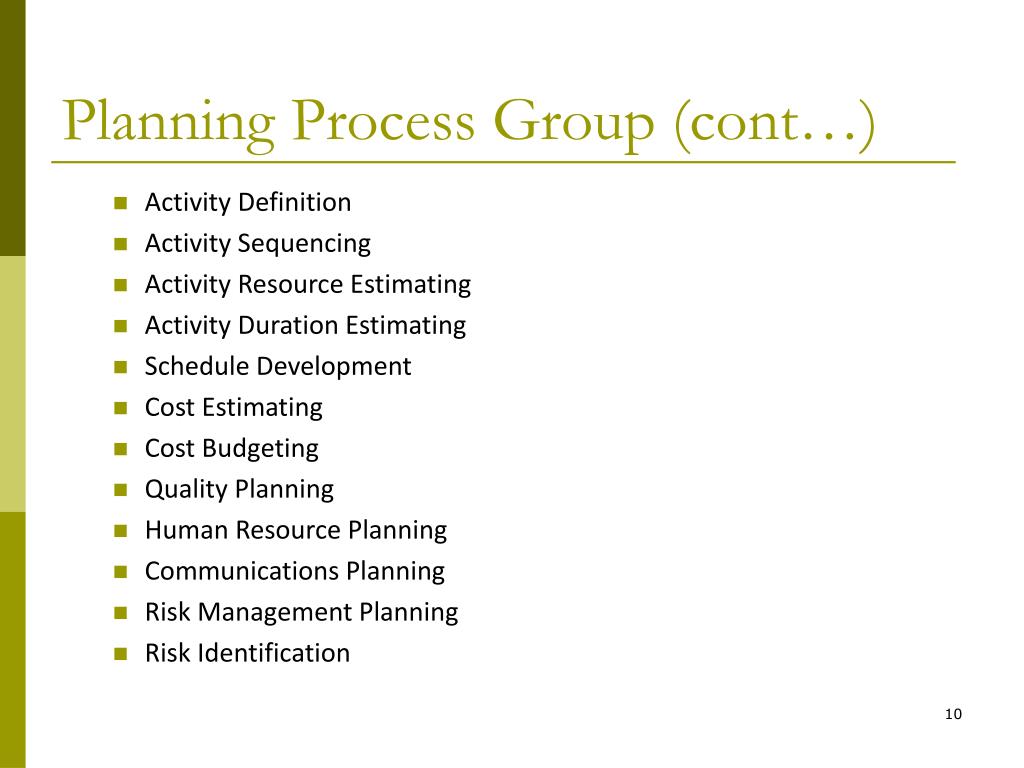 Planning Process Group (cont…)

- Activity Definition
- Activity Sequencing
- Activity Resource Estimating
- Activity Duration Estimating
- Schedule Development
- Cost Estimating
- Cost Budgeting
- Quality Planning
- Human Resource Planning
- Communications Planning
- Risk Management Planning
- Risk Identification

10